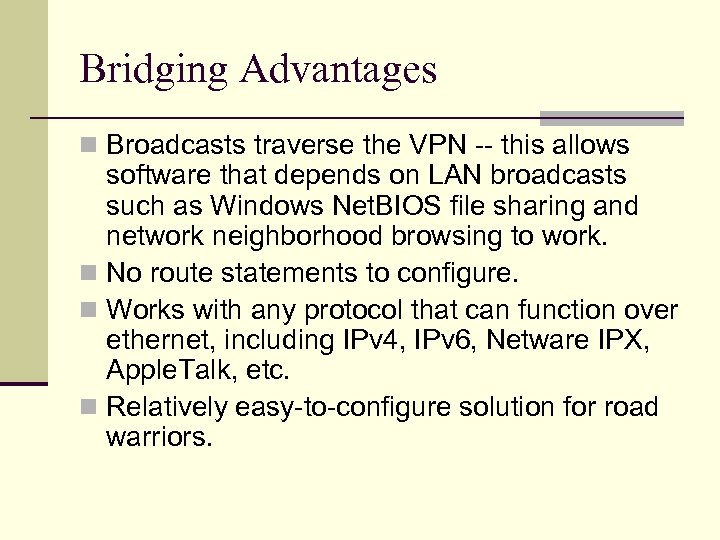 Bridging Advantages

Broadcasts traverse the VPN -- this allows software that depends on LAN broadcasts such as Windows NetBIOS file sharing and network neighborhood browsing to work.

No route statements to configure.

Works with any protocol that can function over ethernet, including IPv4, IPv6, Netware IPX, AppleTalk, etc.

Relatively easy-to-configure solution for road warriors.